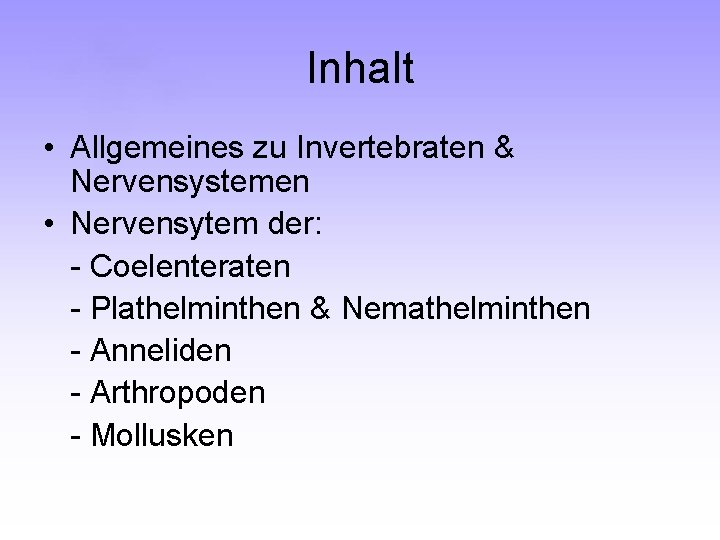 Inhalt

• Allgemeines zu Invertebraten & Nervensystemen
• Nervensytem der:
- Coelenteraten
- Plathelminthen & Nemathelminthen
- Anneliden
- Arthropoden
- Mollusken